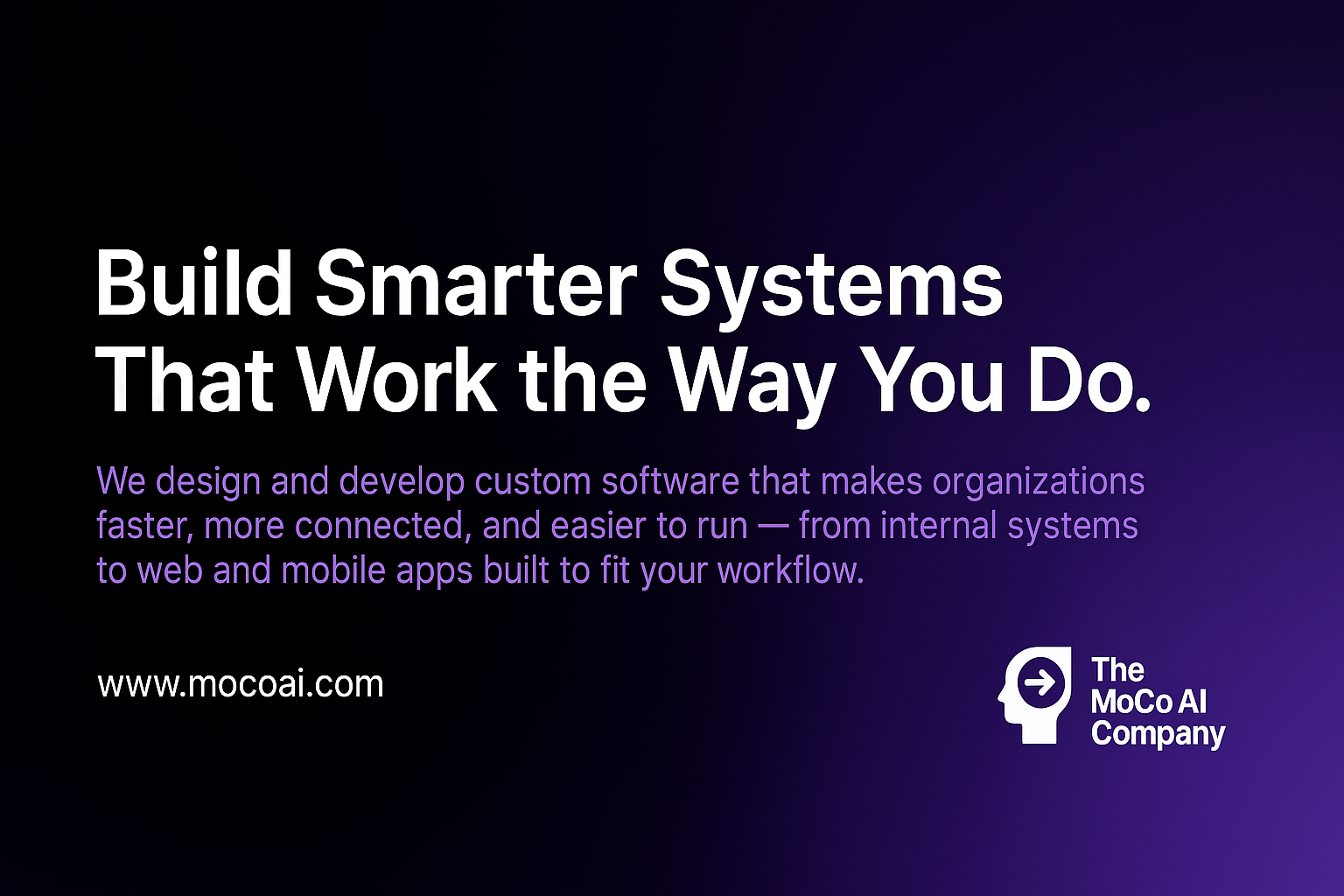 Build Smarter Systems That Work the Way You Do.

We design and develop custom software that makes organizations faster, more connected, and easier to run — from internal systems to web and mobile apps built to fit your workflow.

www.mocoai.com

The MoCo AI Company